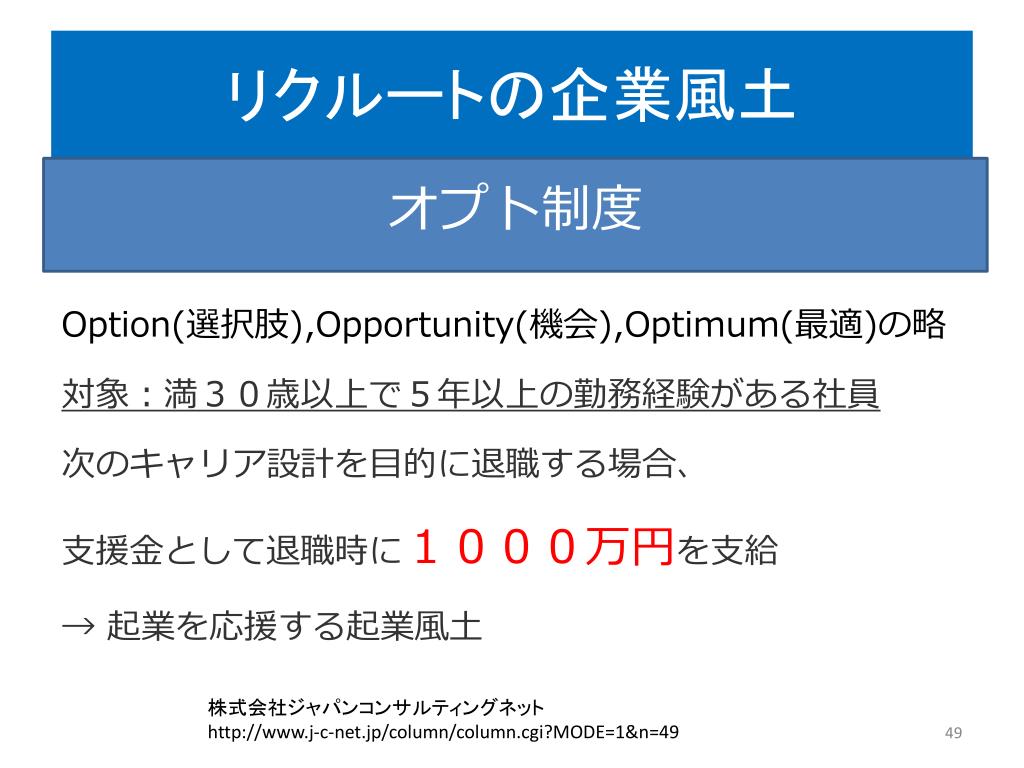 リクルートの企業風土

オプト制度

Option(選択肢),Opportunity(機会),Optimum(最適)の略

対象：満３０歳以上で５年以上の勤務経験がある社員

次のキャリア設計を目的に退職する場合、

支援金として退職時に１０００万円を支給

→ 起業を応援する起業風土

株式会社ジャパンコンサルティングネット
http://www.j-c-net.jp/column/column.cgi?MODE=1&n=49

49